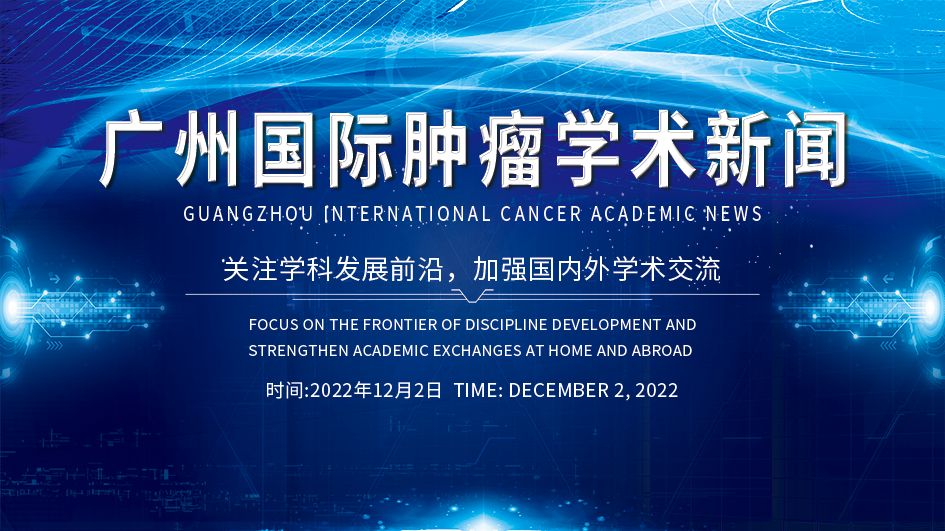 广州国际肿瘤学术新闻

GUANGZHOU INTERNATIONAL CANCER ACADEMIC NEWS

关注学科发展前沿，加强国内外学术交流

FOCUS ON THE FRONTIER OF DISCIPLINE DEVELOPMENT AND STRENGTHEN ACADEMIC EXCHANGES AT HOME AND ABROAD

时间:2022年12月2日 TIME: DECEMBER 2, 2022